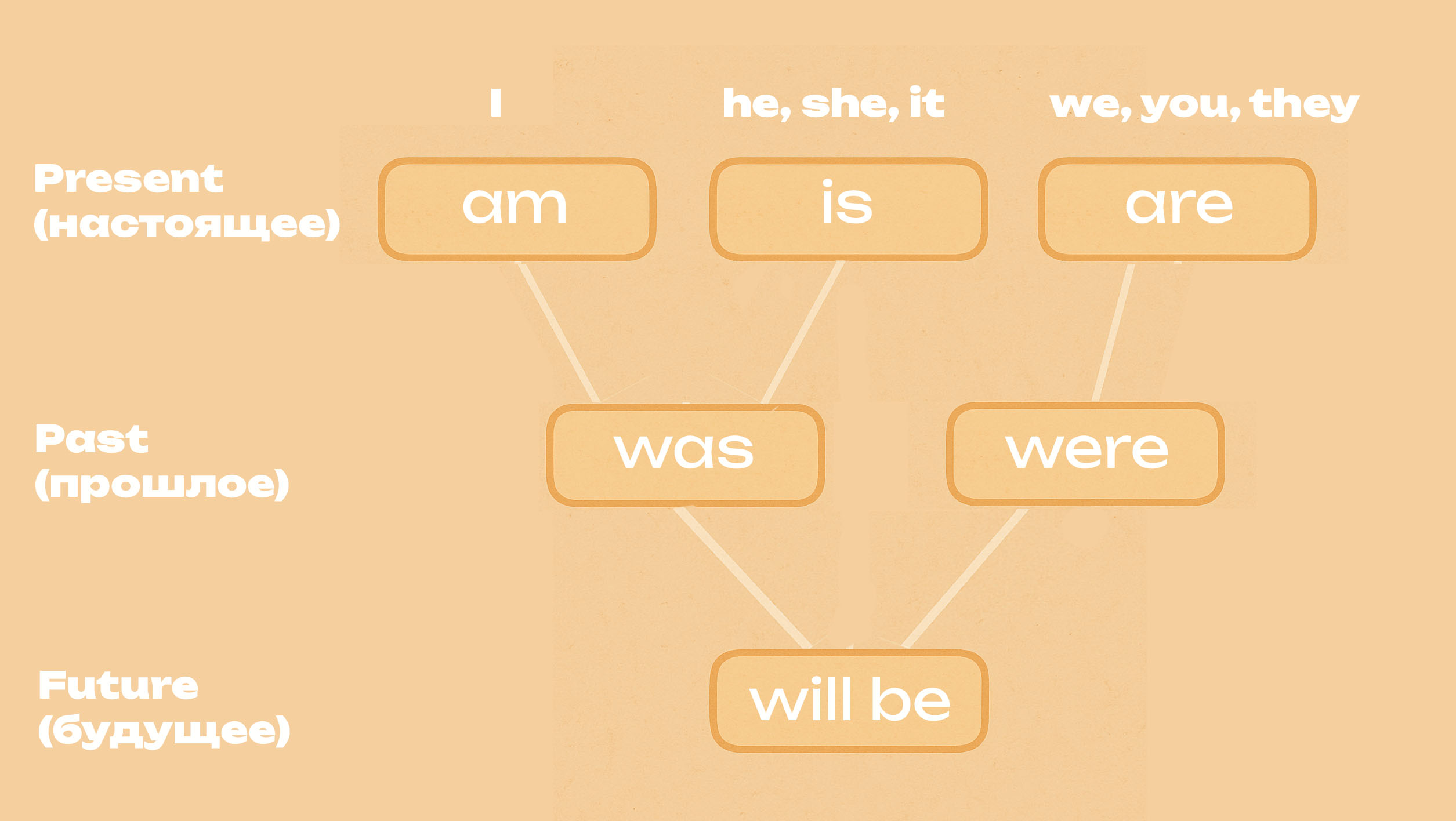 I
he, she, it
we, you, they

Present (настоящее)
am
is
are

Past (прошлое)
was
were

Future (будущее)
will be